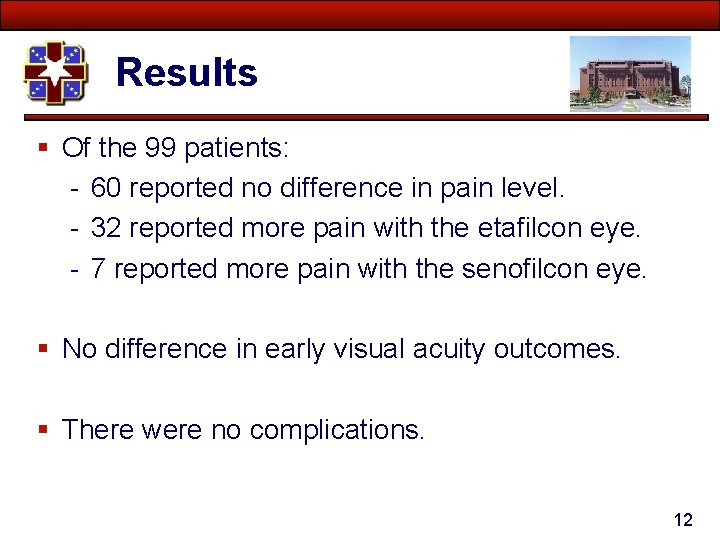 Results

▪ Of the 99 patients:
- 60 reported no difference in pain level.
- 32 reported more pain with the etafilcon eye.
- 7 reported more pain with the senofilcon eye.

▪ No difference in early visual acuity outcomes.

▪ There were no complications.

12